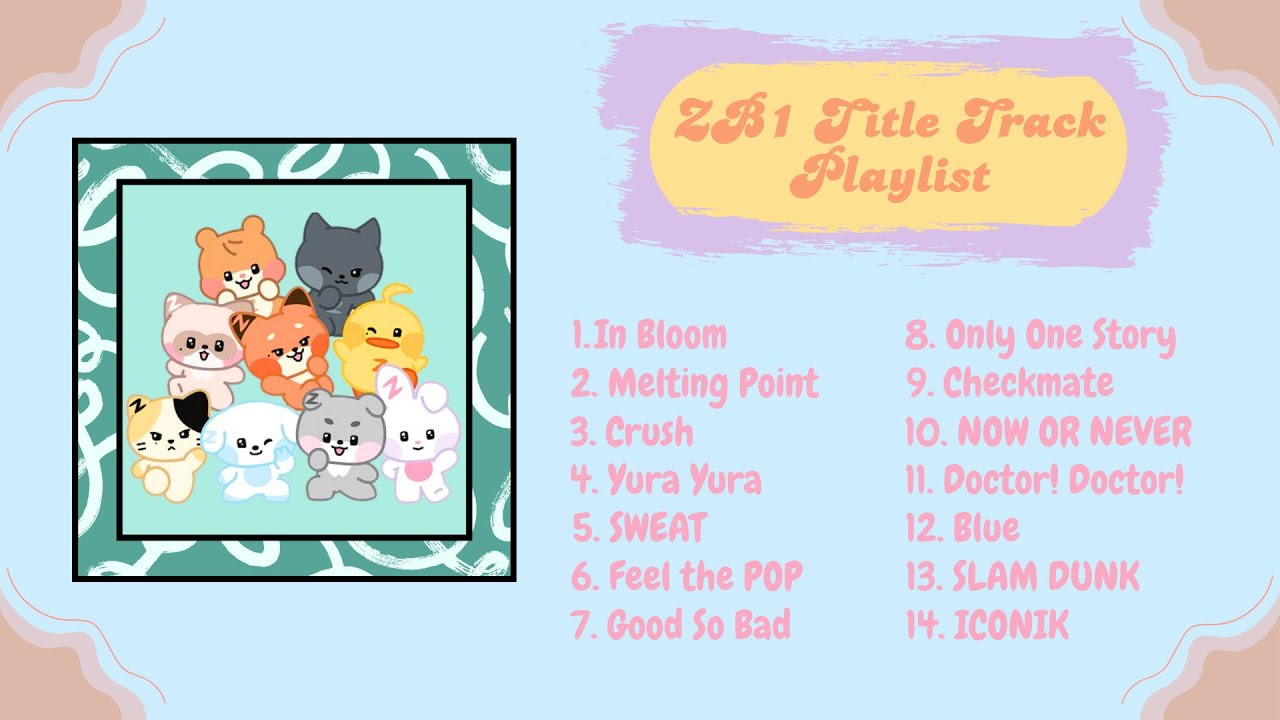 ZB1 Title Track Playlist

1.In Bloom
2. Melting Point
3. Crush
4. Yura Yura
5. SWEAT
6. Feel the POP
7. Good So Bad

8. Only One Story
9. Checkmate
10. NOW OR NEVER
11. Doctor! Doctor!
12. Blue
13. SLAM DUNK
14. ICONIK